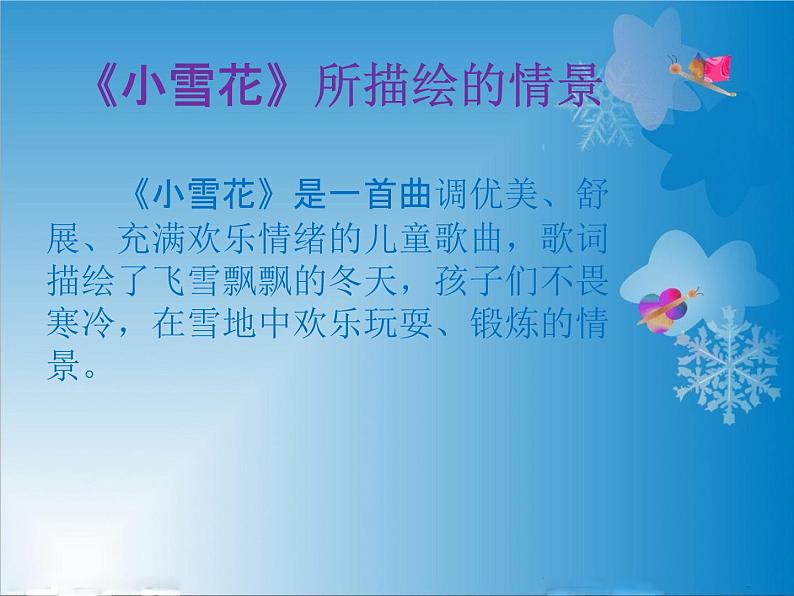 《小雪花》所描绘的情景

《小雪花》是一首曲调优美、舒展、充满欢乐情绪的儿童歌曲，歌词描绘了飞雪飘飘的冬天，孩子们不畏寒冷，在雪地中欢乐玩耍、锻炼的情景。